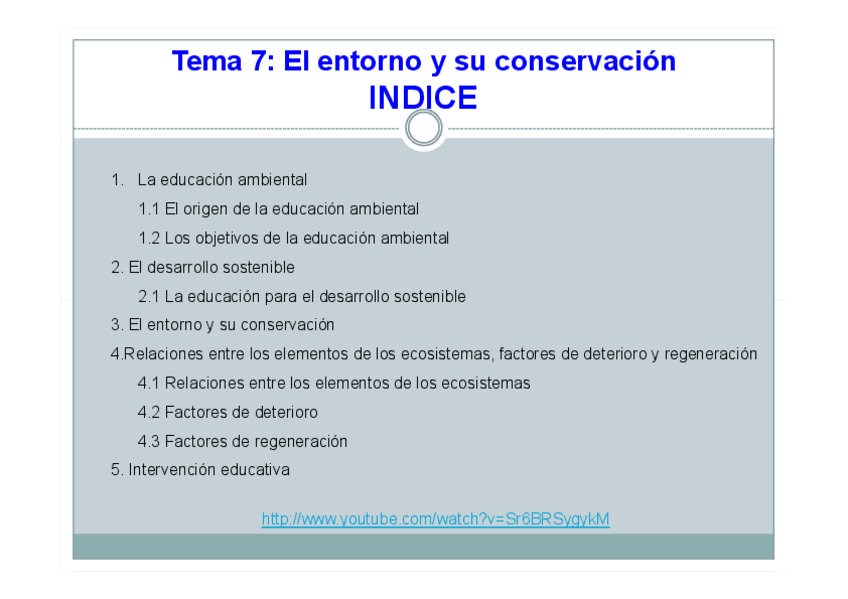 Tema 7: El entorno y su conservación
INDICE

1. La educación ambiental
1.1 El origen de la educación ambiental
1.2 Los objetivos de la educación ambiental
2. El desarrollo sostenible
2.1 La educación para el desarrollo sostenible
3. El entorno y su conservación
4.Relaciones entre los elementos de los ecosistemas, factores de deterioro y regeneración
4.1 Relaciones entre los elementos de los ecosistemas
4.2 Factores de deterioro
4.3 Factores de regeneración
5. Intervención educativa

http://www.youtube.com/watch?v=Sr6BRSygykM